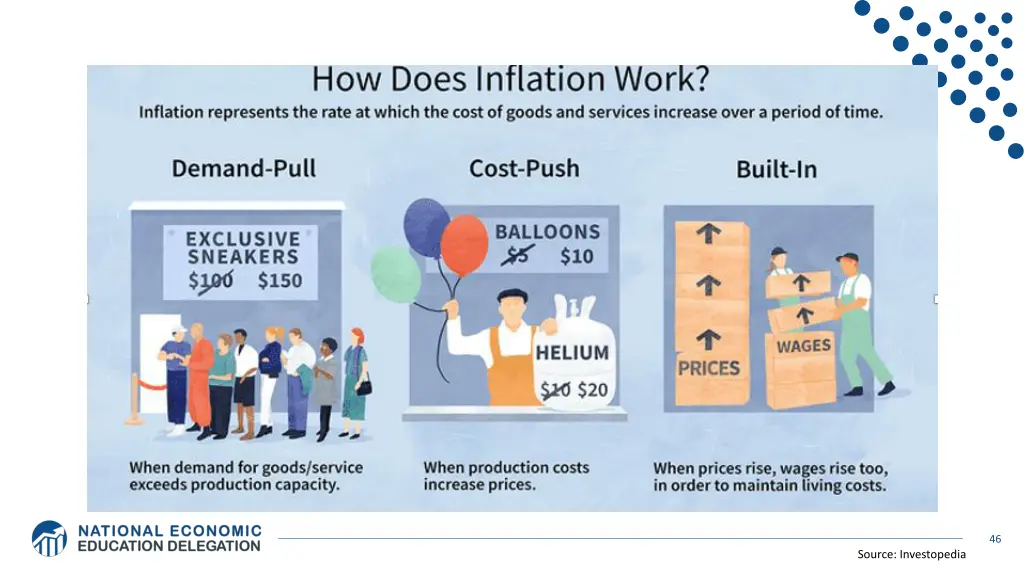 How Does Inflation Work?

Inflation represents the rate at which the cost of goods and services increase over a period of time.

Demand-Pull

EXCLUSIVE SNEAKERS
$100 $150

When demand for goods/service exceeds production capacity.

Cost-Push

BALLOONS
$5 $10

HELIUM
$10 $20

When production costs increase prices.

Built-In

PRICES

WAGES

When prices rise, wages rise too, in order to maintain living costs.

NATIONAL ECONOMIC EDUCATION DELEGATION

46

Source: Investopedia